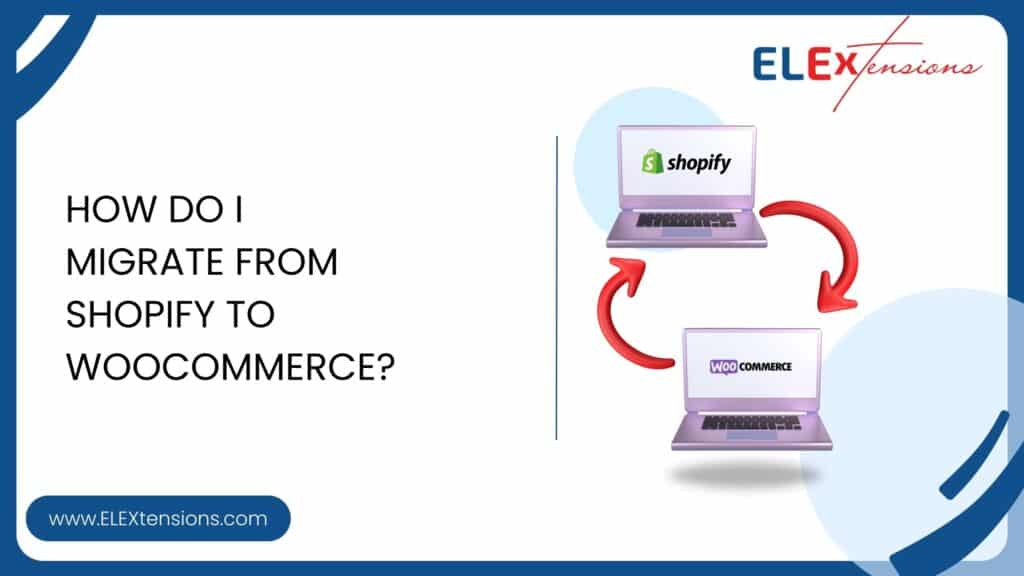 ELEXtensions

HOW DO I MIGRATE FROM SHOPIFY TO WOOCOMMERCE?

shopify

WOO COMMERCE

www.ELEXtensions.com